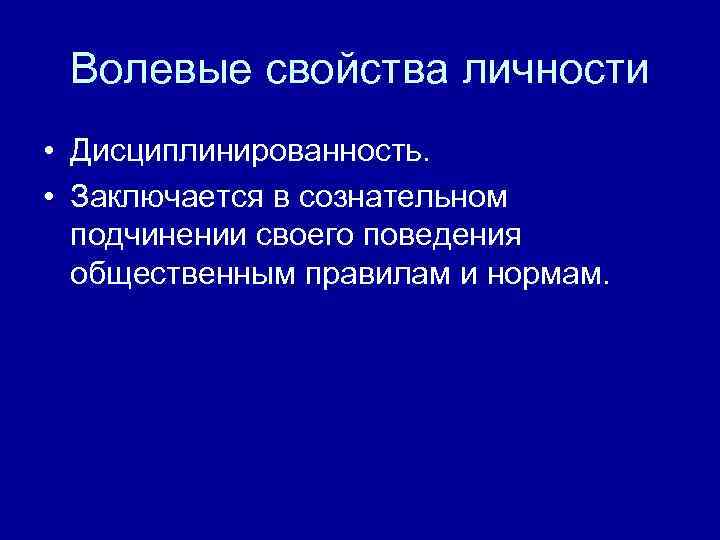 Волевые свойства личности

• Дисциплинированность.
• Заключается в сознательном подчинении своего поведения общественным правилам и нормам.